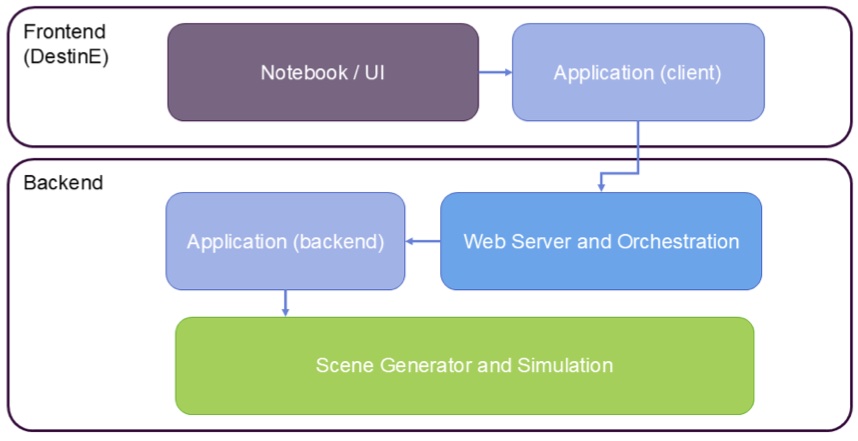 Frontend
(DestinE)

Notebook / UI

Application (client)

Backend

Application (backend)

Web Server and Orchestration

Scene Generator and Simulation